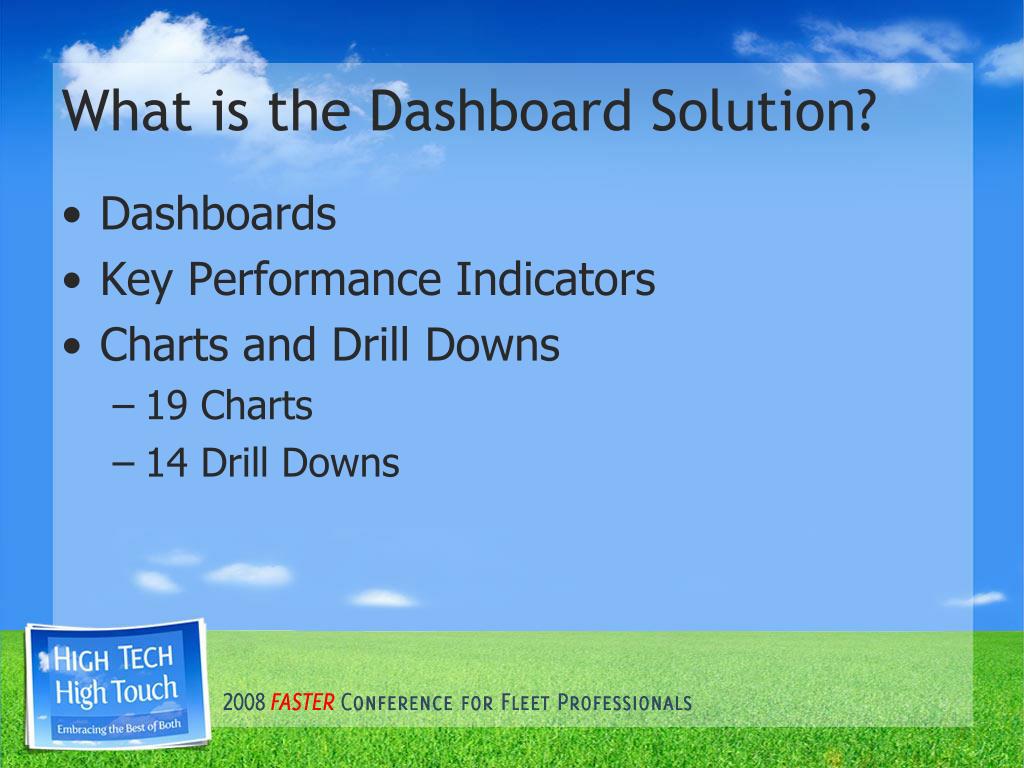 What is the Dashboard Solution?

• Dashboards
• Key Performance Indicators
• Charts and Drill Downs
– 19 Charts
– 14 Drill Downs

HIGH TECH
High Touch
Embracing the Best of Both

2008 FASTER CONFERENCE FOR FLEET PROFESSIONALS